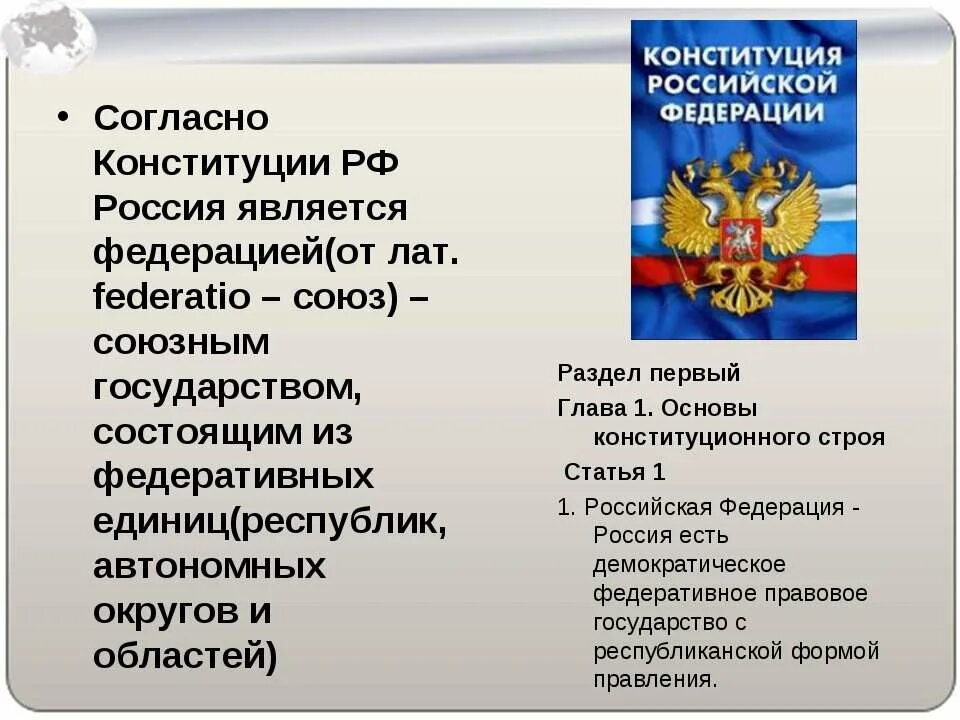 • Согласно Конституции РФ Россия является федерацией(от лат. federatio – союз) – союзным государством, состоящим из федеративных единиц(республик, автономных округов и областей)

КОНСТИТУЦИЯ РОССИЙСКОЙ ФЕДЕРАЦИИ

Раздел первый

Глава 1. Основы конституционного строя

Статья 1

1. Российская Федерация - Россия есть демократическое федеративное правовое государство с республиканской формой правления.